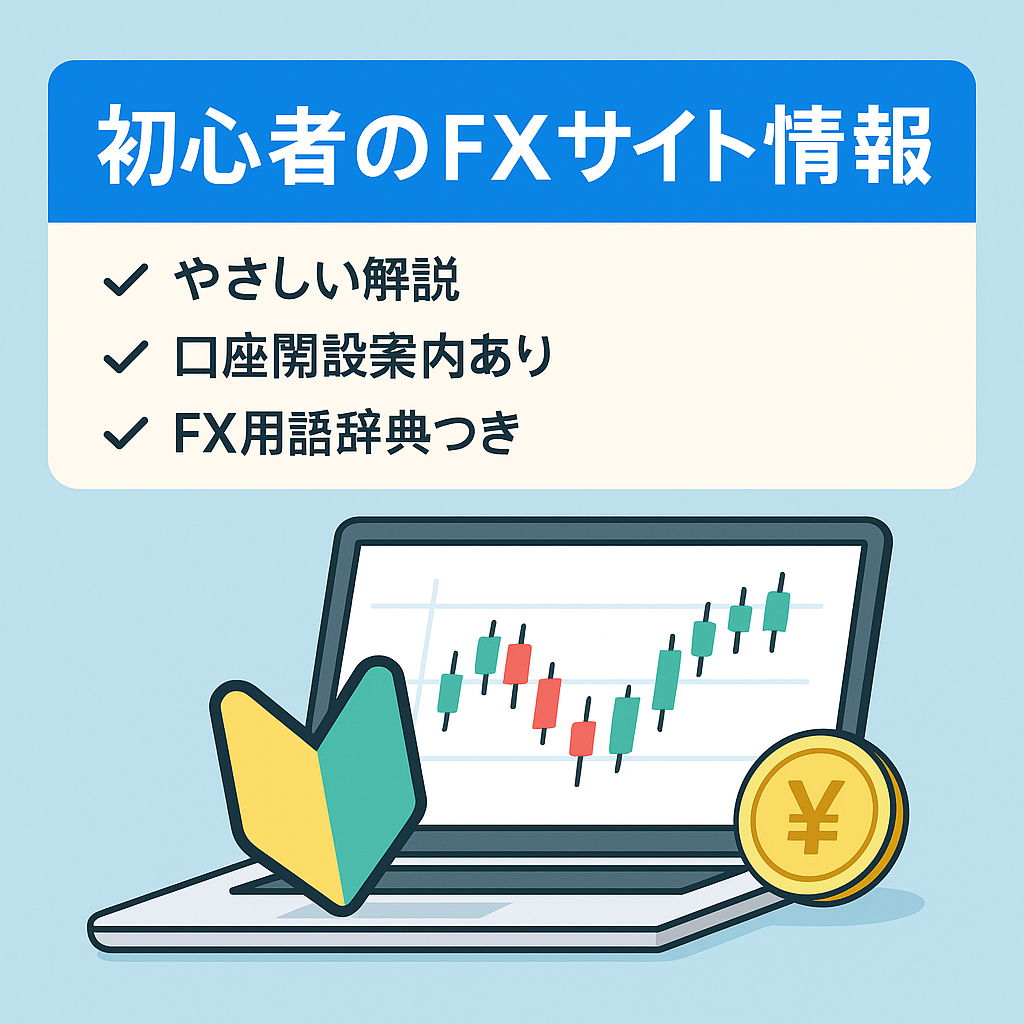 初心者のFXサイト情報

✓ やさしい解説
✓ 口座開設案内あり
✓ FX用語辞典つき

¥